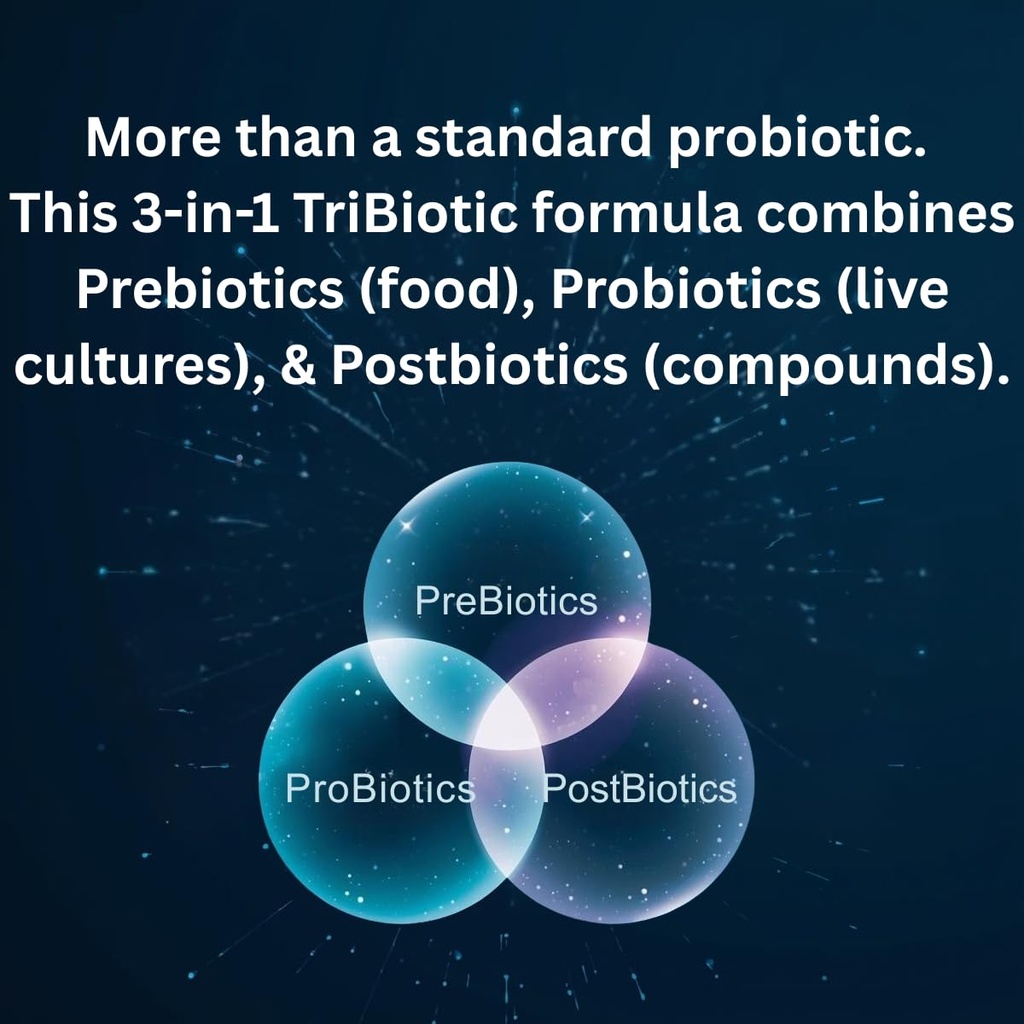 More than a standard probiotic. This 3-in-1 TriBiotic formula combines Prebiotics (food), Probiotics (live cultures), & Postbiotics (compounds).

PreBiotics

ProBiotics

PostBiotics